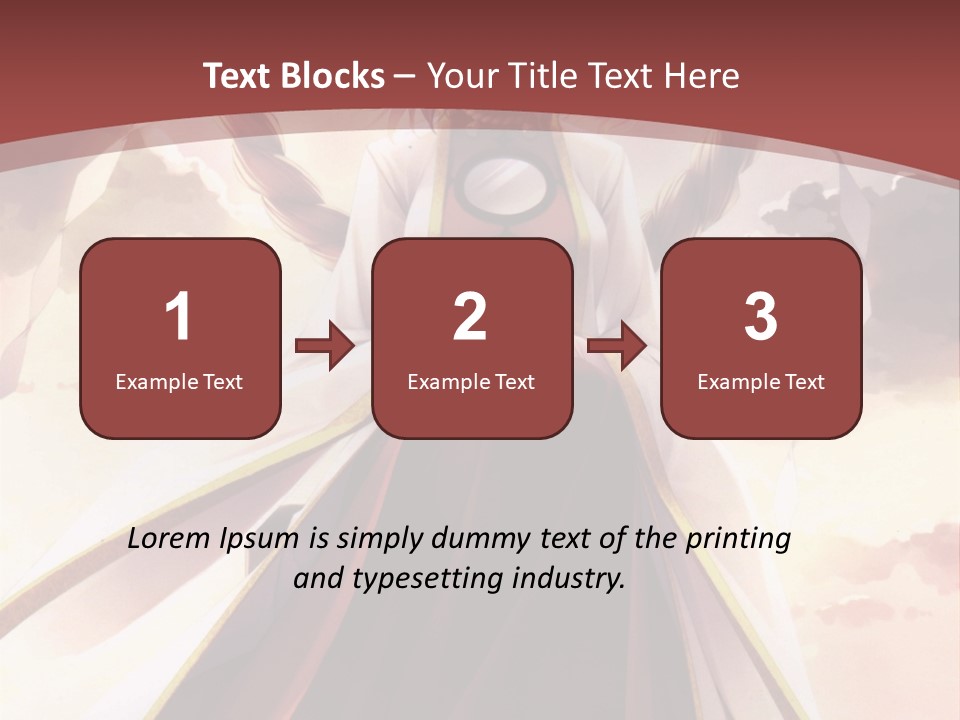 Text Blocks – Your Title Text Here

1
Example Text

2
Example Text

3
Example Text

Lorem Ipsum is simply dummy text of the printing and typesetting industry.